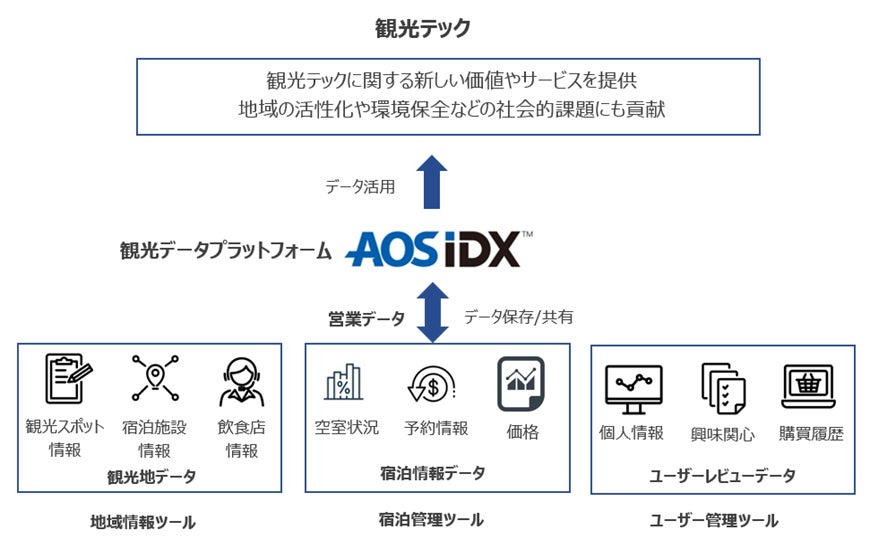 観光テック

観光テックに関する新しい価値やサービスを提供
地域の活性化や環境保全などの社会的課題にも貢献

データ活用

観光データプラットフォーム AOS iDX™

営業データ

データ保存/共有

観光スポット情報

宿泊施設情報

飲食店情報

観光地データ

空室状況

予約情報

価格

宿泊情報データ

個人情報

興味関心

購買履歴

ユーザーレビューデータ

地域情報ツール

宿泊管理ツール

ユーザー管理ツール